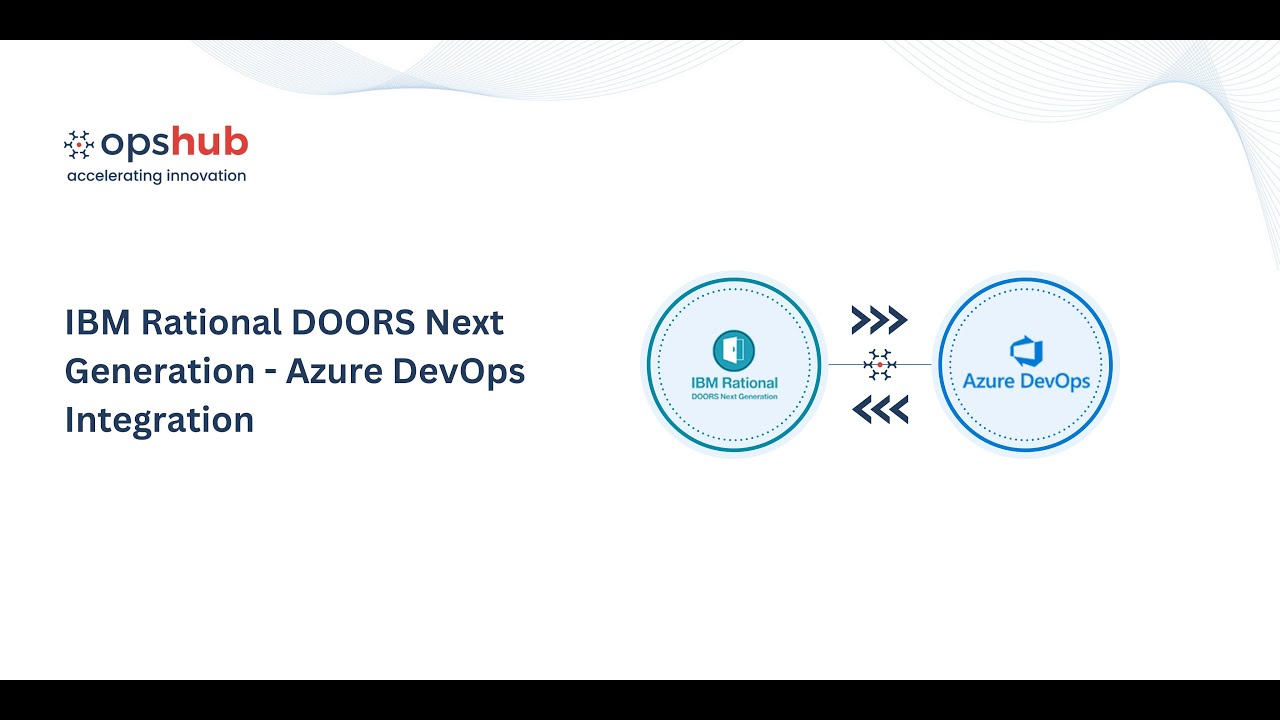 opshub
accelerating innovation

IBM Rational DOORS Next Generation - Azure DevOps Integration

IBM Rational
DOORS Next Generation

Azure DevOps